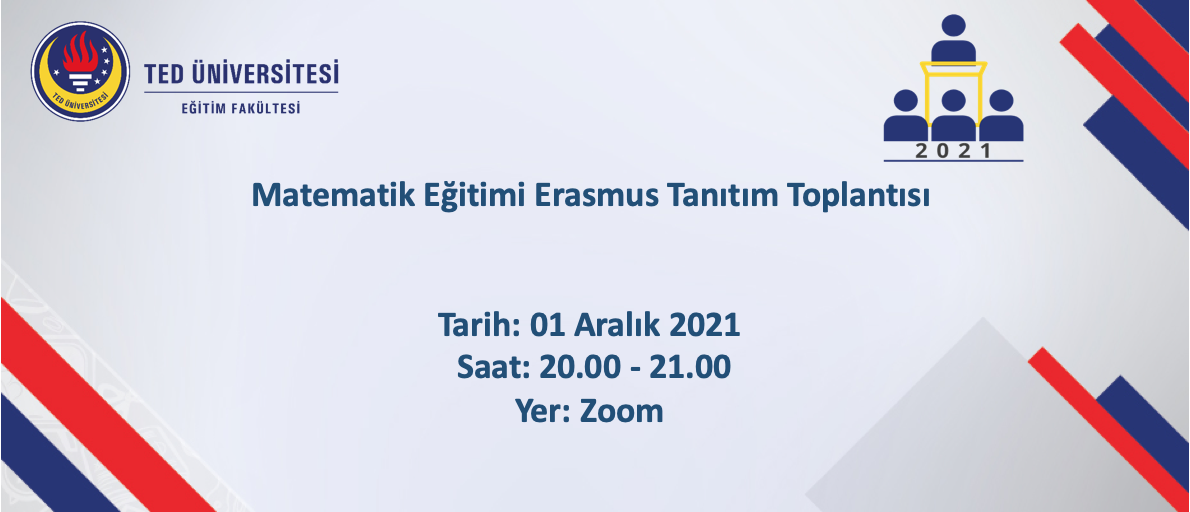 TED ÜNİVERSİTESİ

TED ÜNİVERSİTESİ
EĞİTİM FAKÜLTESİ

2021

Matematik Eğitimi Erasmus Tanıtım Toplantısı

Tarih: 01 Aralık 2021
Saat: 20.00 - 21.00
Yer: Zoom